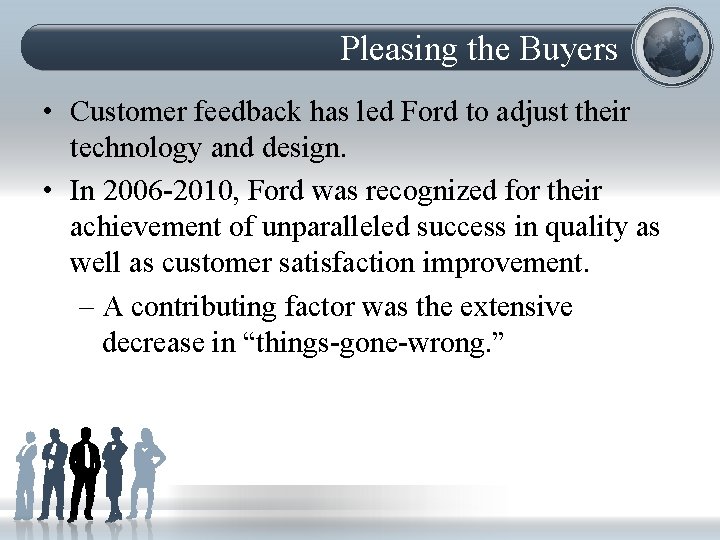 Pleasing the Buyers

• Customer feedback has led Ford to adjust their technology and design.
• In 2006-2010, Ford was recognized for their achievement of unparalleled success in quality as well as customer satisfaction improvement.
– A contributing factor was the extensive decrease in “things-gone-wrong.”